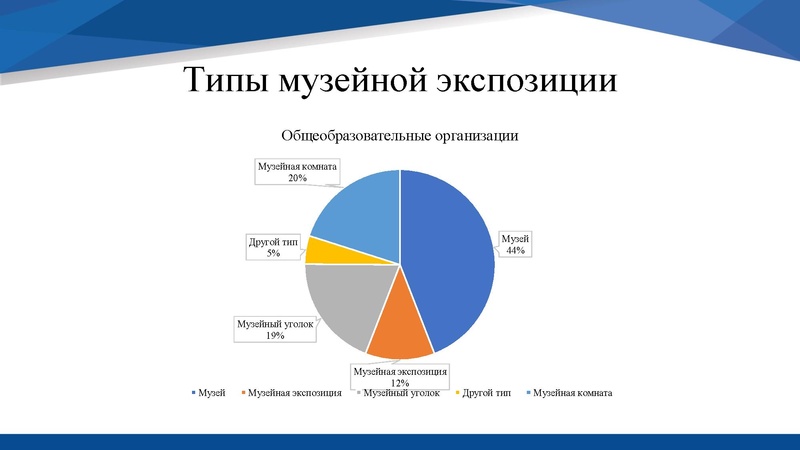 Типы музейной экспозиции

Общеобразовательные организации

Музейная комната
20%

Другой тип
5%

Музейный уголок
19%

Музейная экспозиция
12%

Музей
44%

Музей  Музейная экспозиция  Музейный уголок  Другой тип  Музейная комната